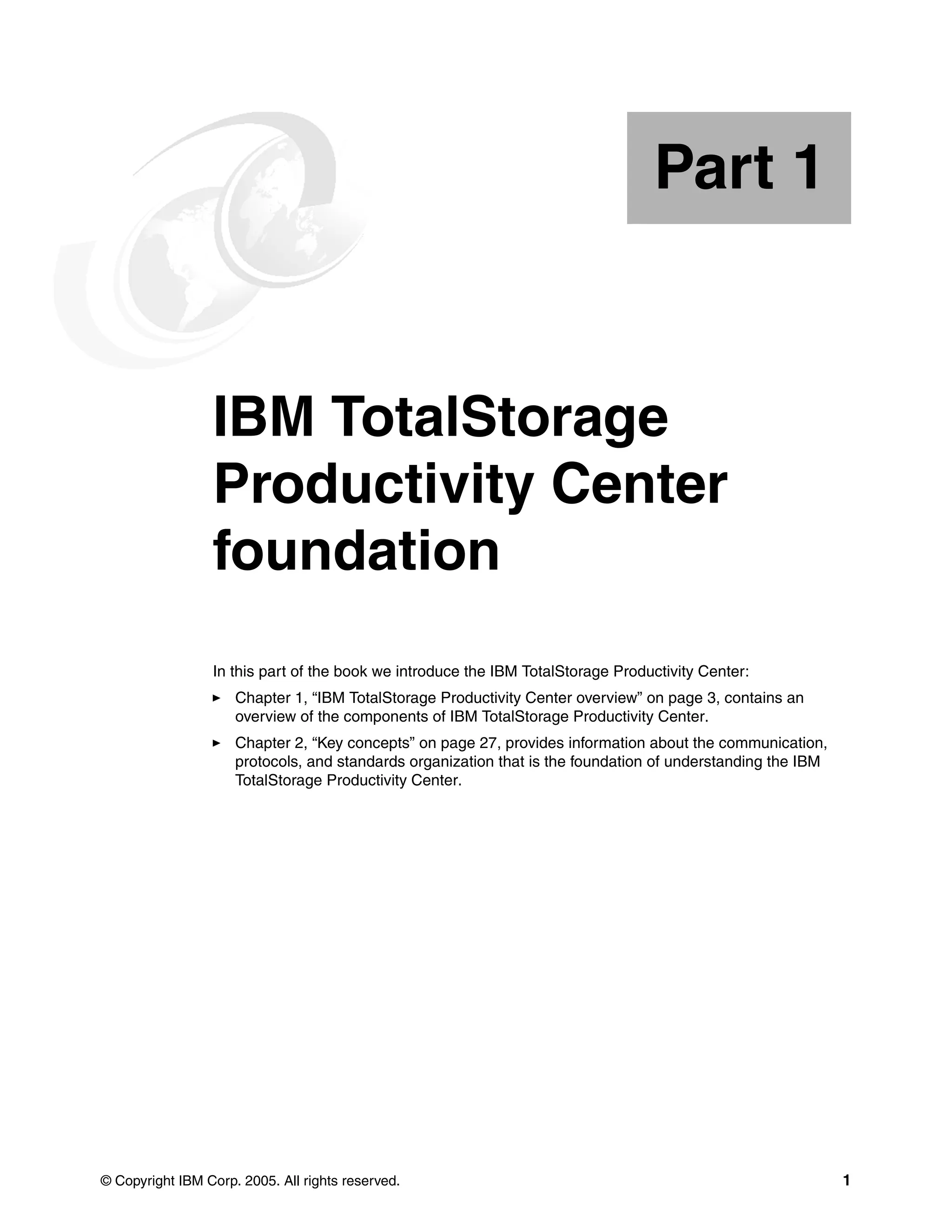 Part 1

IBM TotalStorage Productivity Center foundation

In this part of the book we introduce the IBM TotalStorage Productivity Center:

► Chapter 1, “IBM TotalStorage Productivity Center overview” on page 3, contains an overview of the components of IBM TotalStorage Productivity Center.

► Chapter 2, “Key concepts” on page 27, provides information about the communication, protocols, and standards organization that is the foundation of understanding the IBM TotalStorage Productivity Center.

© Copyright IBM Corp. 2005. All rights reserved. 1